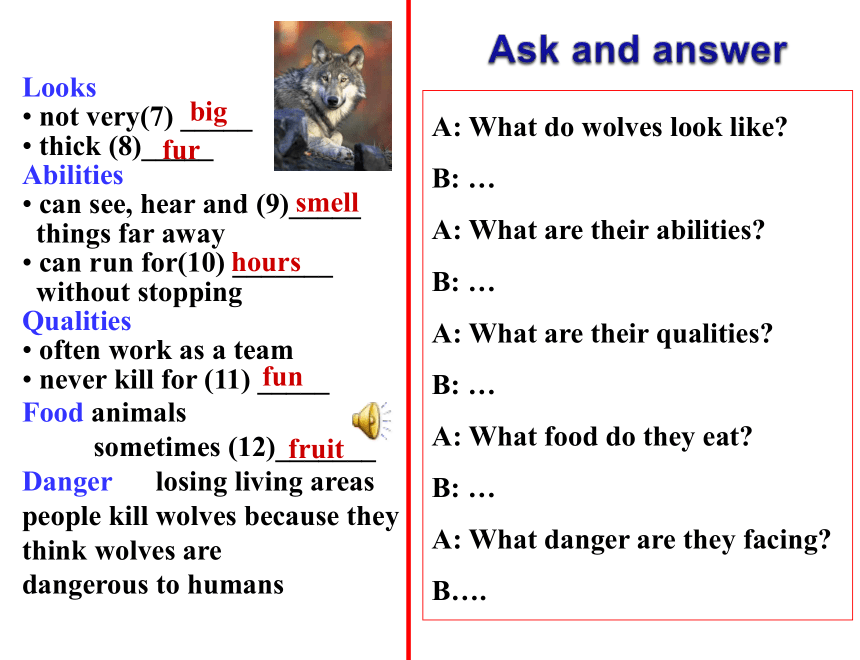 Looks
• not very(7) big
• thick (8) fur
Abilities
• can see, hear and (9) smell things far away
• can run for(10) hours without stopping
Qualities
• often work as a team
• never kill for (11) fun
Food animals
sometimes (12) fruit
Danger losing living areas
people kill wolves because they think wolves are dangerous to humans

Ask and answer

A: What do wolves look like?

B: …

A: What are their abilities?

B: …

A: What are their qualities?

B: …

A: What food do they eat?

B: …

A: What danger are they facing?

B.…